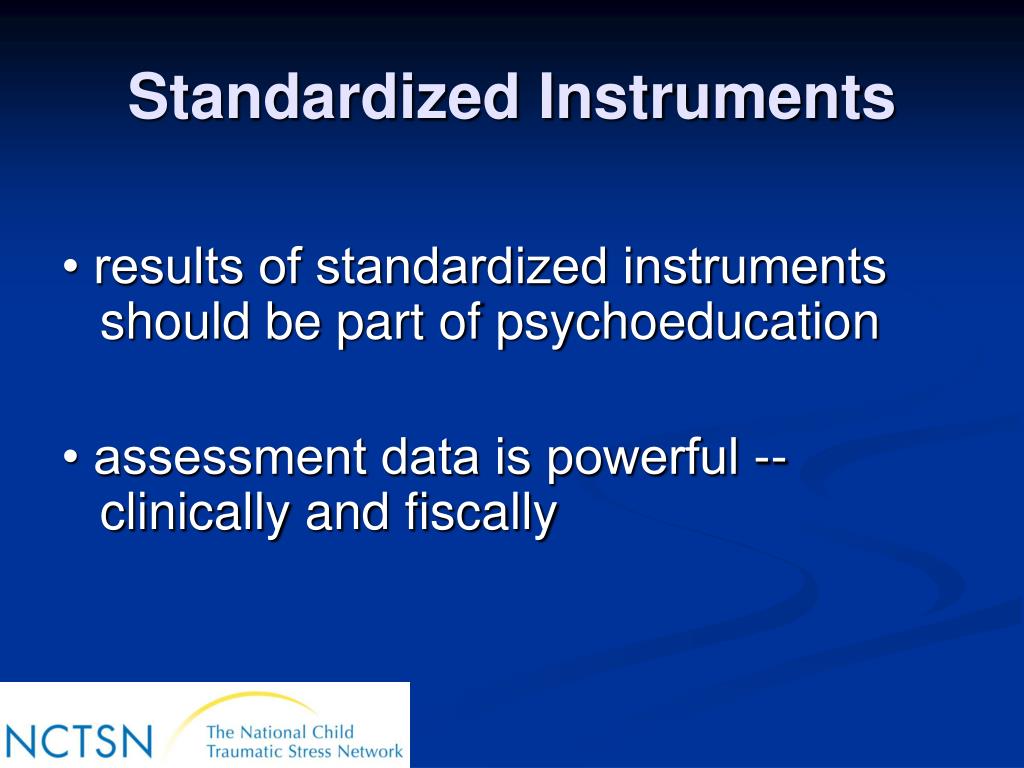 Standardized Instruments

• results of standardized instruments should be part of psychoeducation

• assessment data is powerful -- clinically and fiscally

NCTSN The National Child Traumatic Stress Network